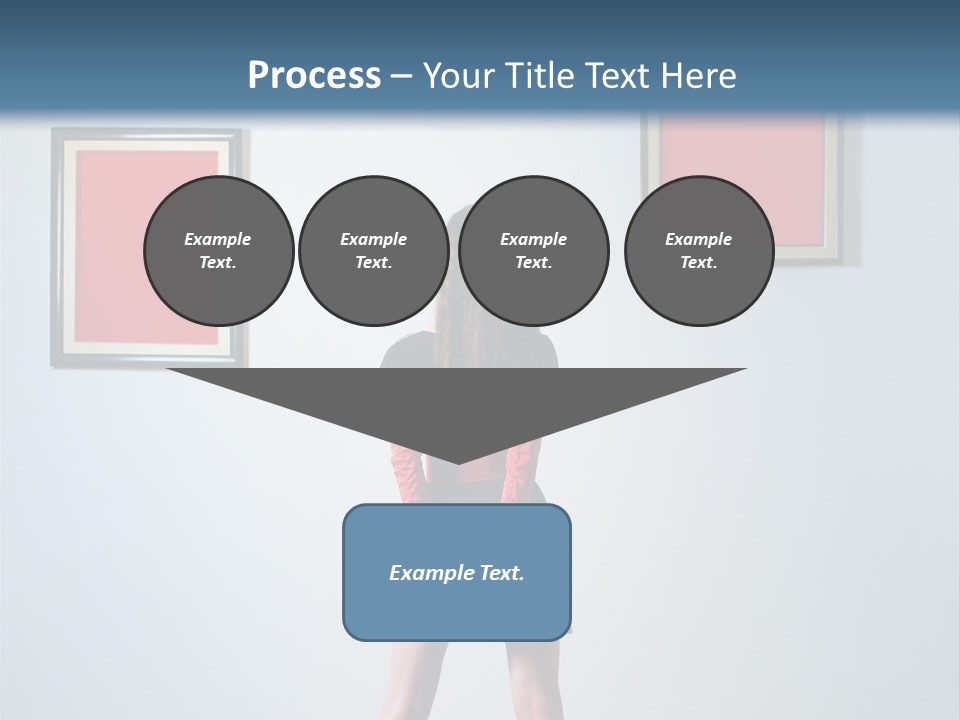 Process – Your Title Text Here

Example Text.

Example Text.

Example Text.

Example Text.

Example Text.